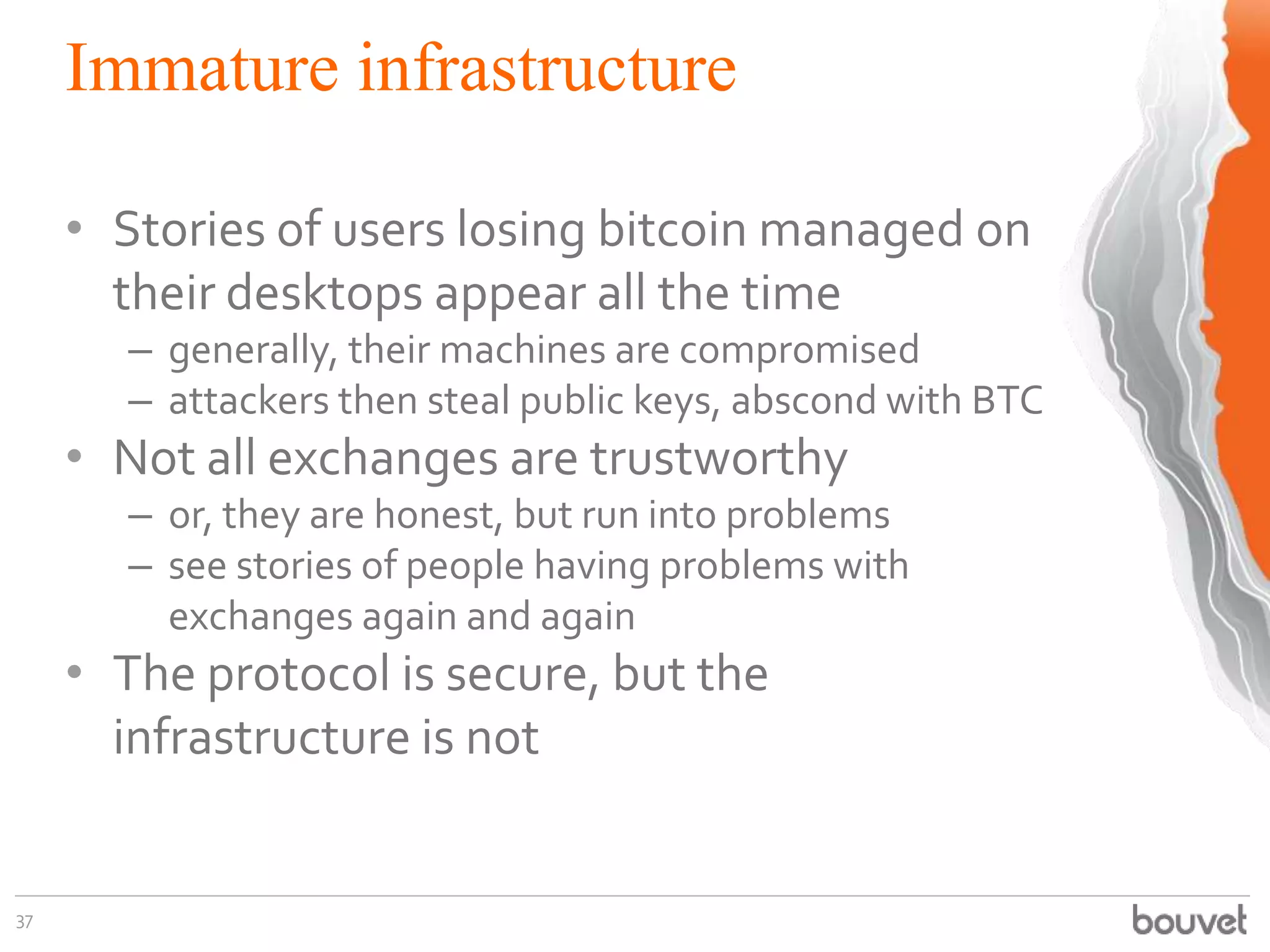 Immature infrastructure

• Stories of users losing bitcoin managed on their desktops appear all the time
– generally, their machines are compromised
– attackers then steal public keys, abscond with BTC
• Not all exchanges are trustworthy
– or, they are honest, but run into problems
– see stories of people having problems with exchanges again and again
• The protocol is secure, but the infrastructure is not

37

bouvet